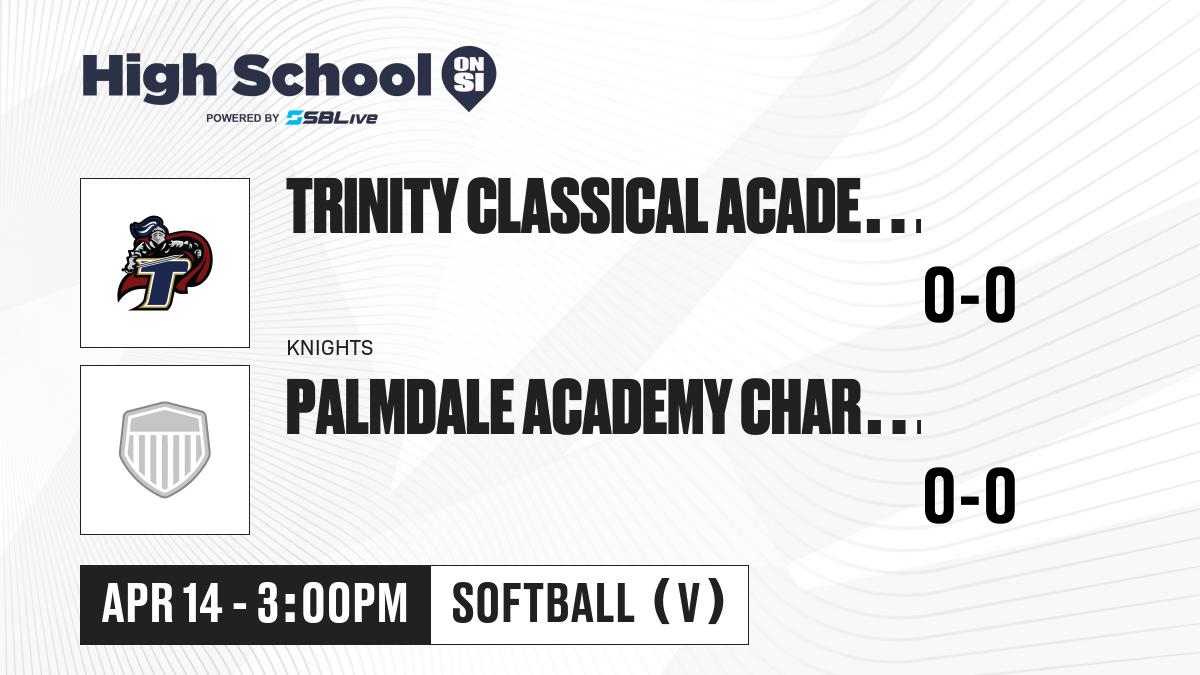 High School ON SI
POWERED BY SBLive

TRINITY CLASSICAL ACADE...

0-0

KNIGHTS

PALMDALE ACADEMY CHAR...

0-0

APR 14 - 3:00PM

SOFTBALL (V)